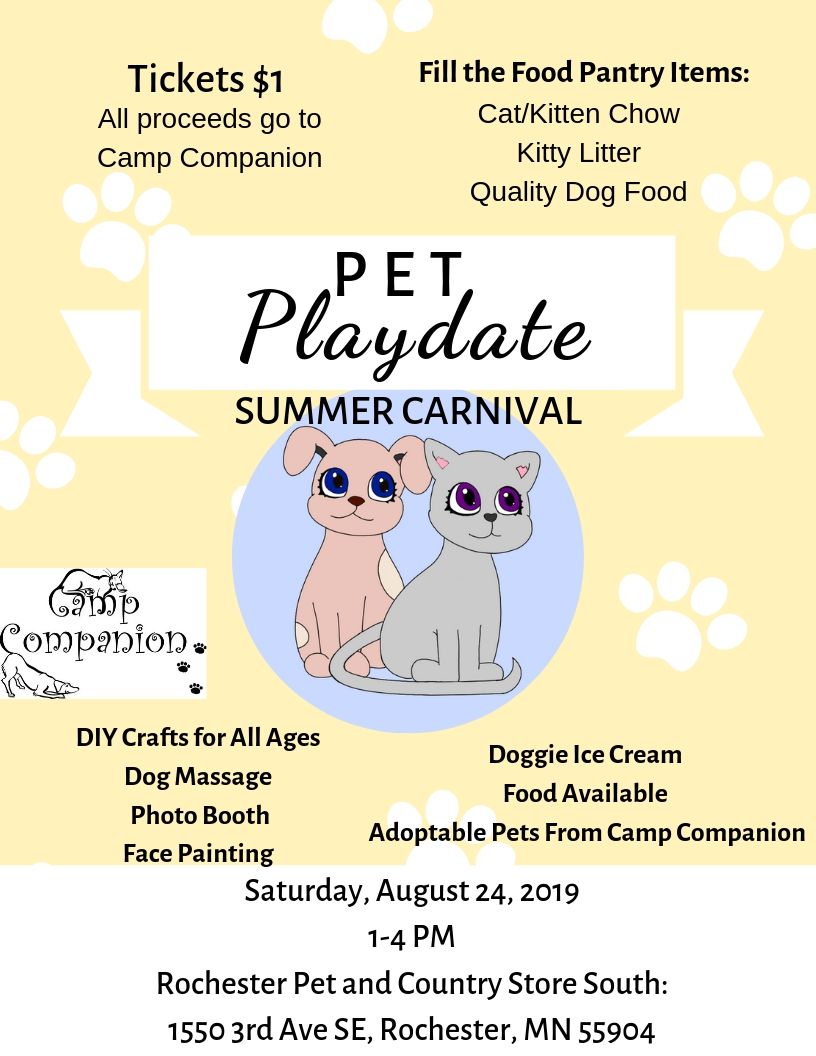 Tickets $1
All proceeds go to
Camp Companion

Fill the Food Pantry Items:
Cat/Kitten Chow
Kitty Litter
Quality Dog Food

PET
Playdate
SUMMER CARNIVAL

Camp
Companion

DIY Crafts for All Ages
Dog Massage
Photo Booth
Face Painting

Doggie Ice Cream
Food Available
Adoptable Pets From Camp Companion

Saturday, August 24, 2019
1-4 PM
Rochester Pet and Country Store South:
1550 3rd Ave SE, Rochester, MN 55904